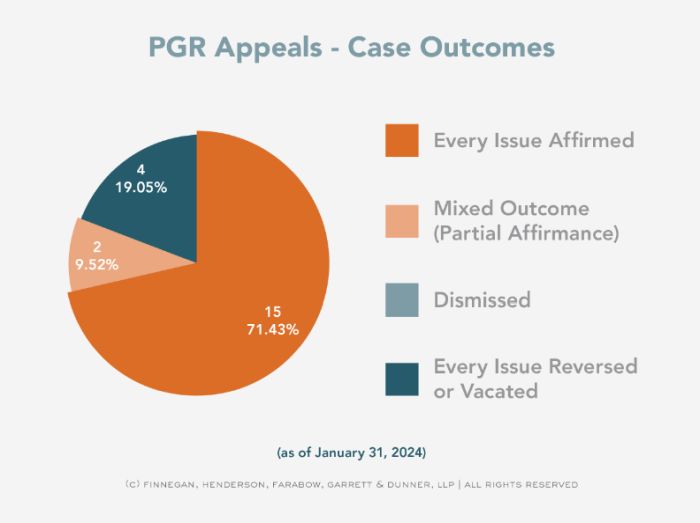 PGR Appeals - Case Outcomes

4
19.05%

2
9.52%

15
71.43%

Every Issue Affirmed

Mixed Outcome
(Partial Affirmance)

Dismissed

Every Issue Reversed or Vacated

(as of January 31, 2024)

(C) FINNEGAN, HENDERSON, FARABOW, GARRETT & DUNNER, LLP | ALL RIGHTS RESERVED